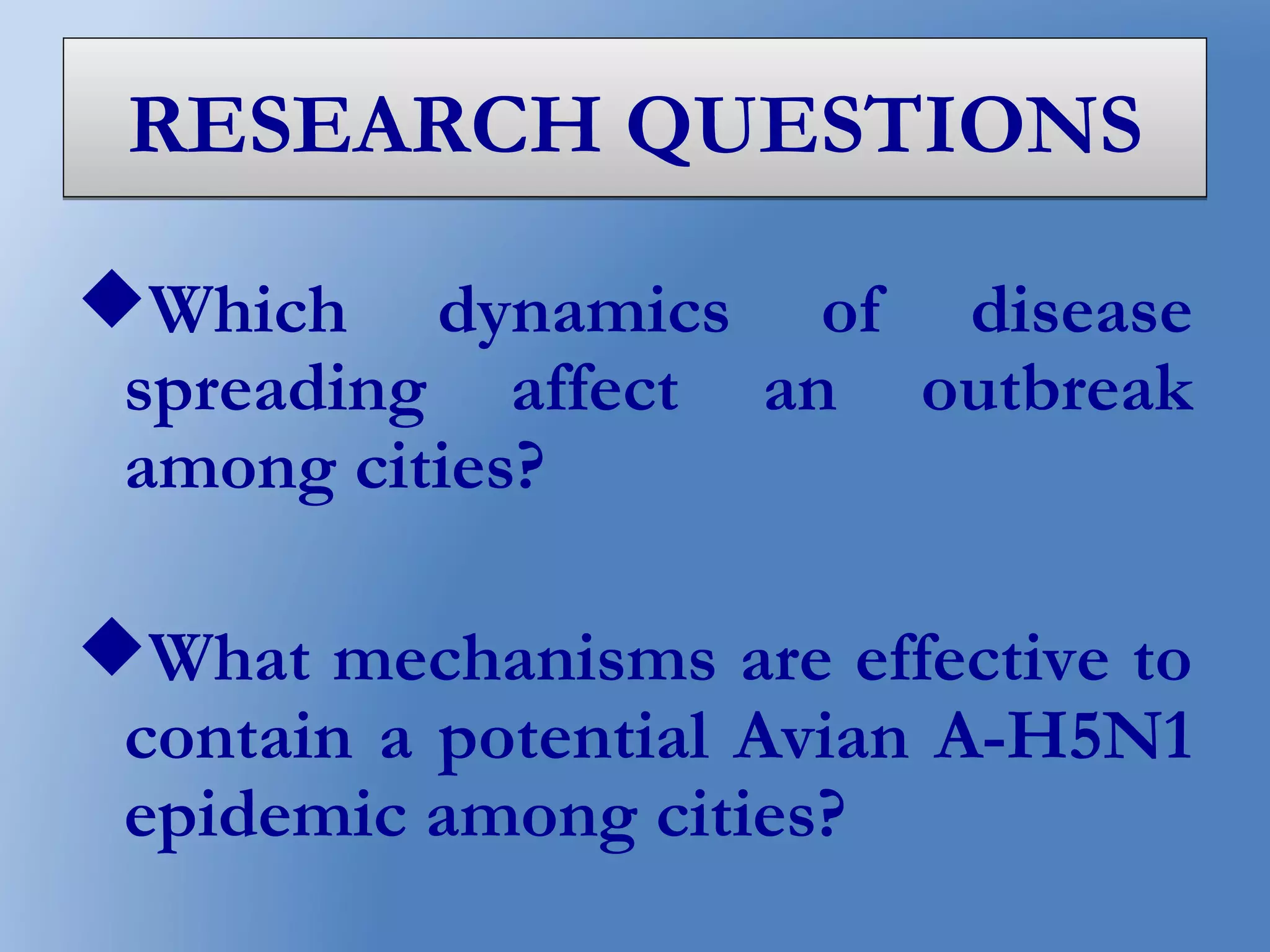 RESEARCH QUESTIONS

◆Which dynamics of disease spreading affect an outbreak among cities?

◆What mechanisms are effective to contain a potential Avian A-H5N1 epidemic among cities?